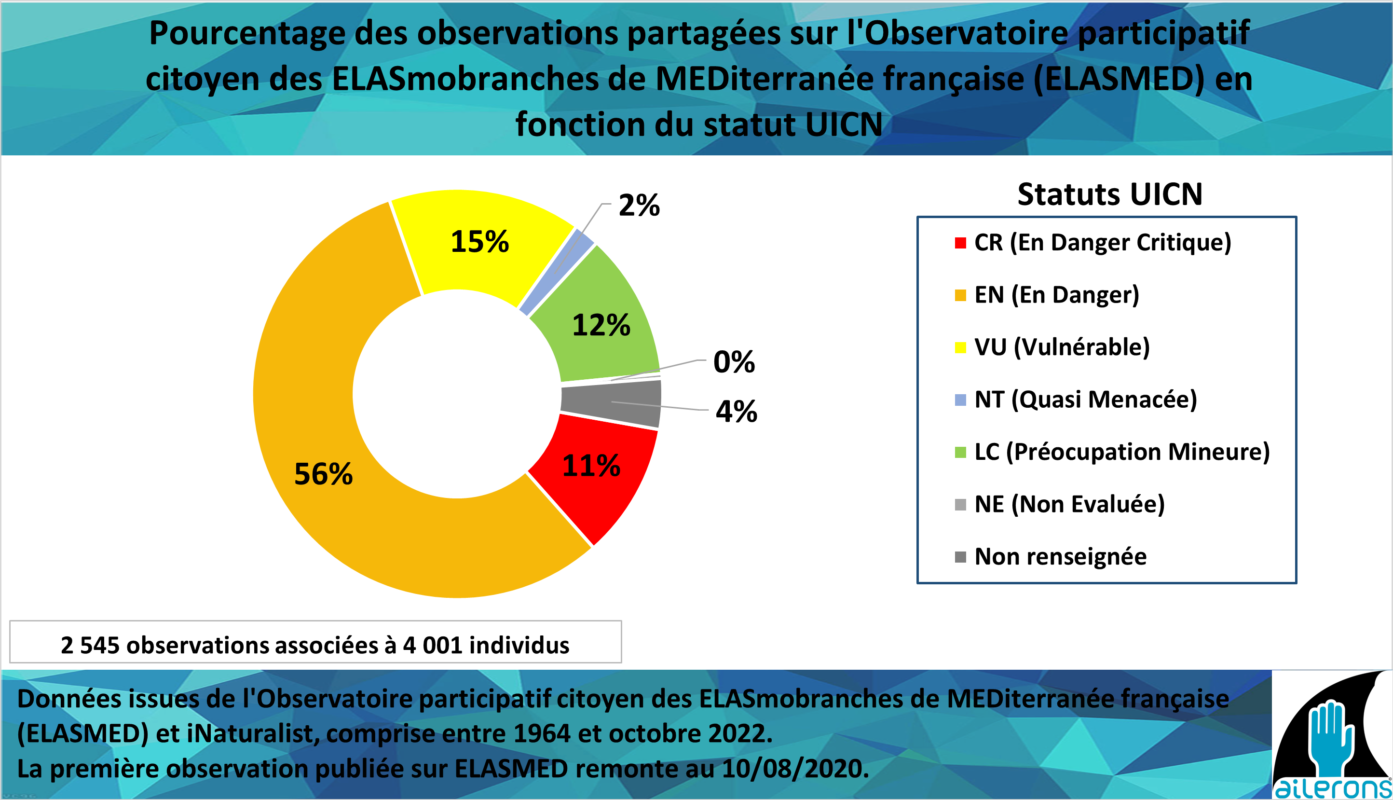 Pourcentage des observations partagées sur l'Observatoire participatif citoyen des ELASmobranches de MEDiterranée française (ELASMED) en fonction du statut UICN

15%

2%

12%

0%

4%

11%

56%

Statuts UICN

CR (En Danger Critique)

EN (En Danger)

VU (Vulnérable)

NT (Quasi Menacée)

LC (Préocupation Mineure)

NE (Non Evaluée)

Non renseignée

2 545 observations associées à 4 001 individus

Données issues de l'Observatoire participatif citoyen des ELASmobranches de MEDiterranée française (ELASMED) et iNaturalist, comprise entre 1964 et octobre 2022.
La première observation publiée sur ELASMED remonte au 10/08/2020.

ailerons